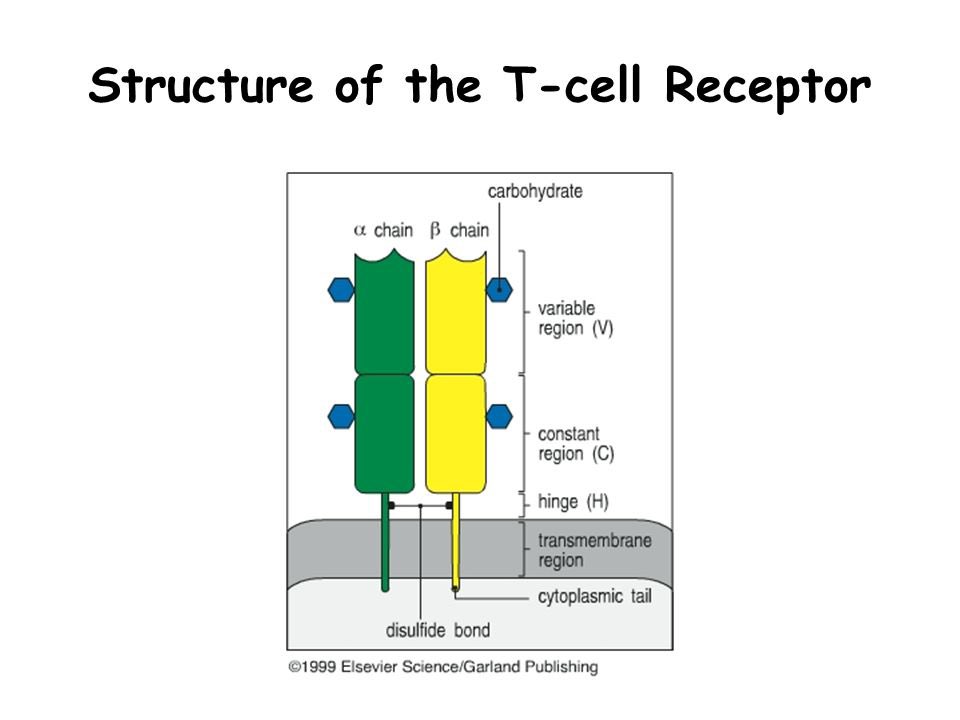 Structure of the T-cell Receptor

carbohydrate

$\alpha$ chain $\beta$ chain

variable region (V)

constant region (C)

hinge (H)

transmembrane region

cytoplasmic tail

disulfide bond

©1999 Elsevier Science/Garland Publishing